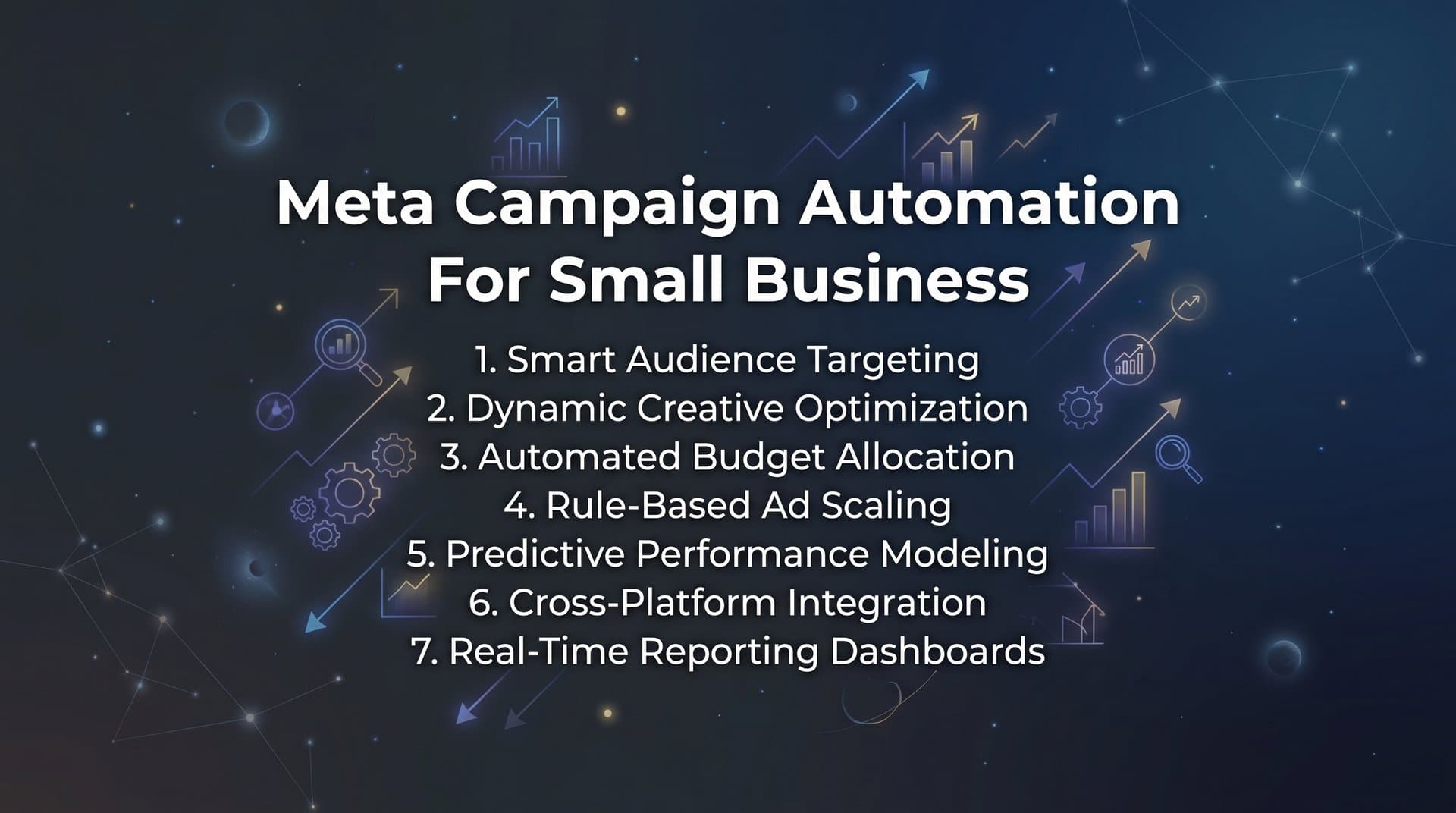 Meta Campaign Automation For Small Business

1. Smart Audience Targeting
2. Dynamic Creative Optimization
3. Automated Budget Allocation
4. Rule-Based Ad Scaling
5. Predictive Performance Modeling
6. Cross-Platform Integration
7. Real-Time Reporting Dashboards